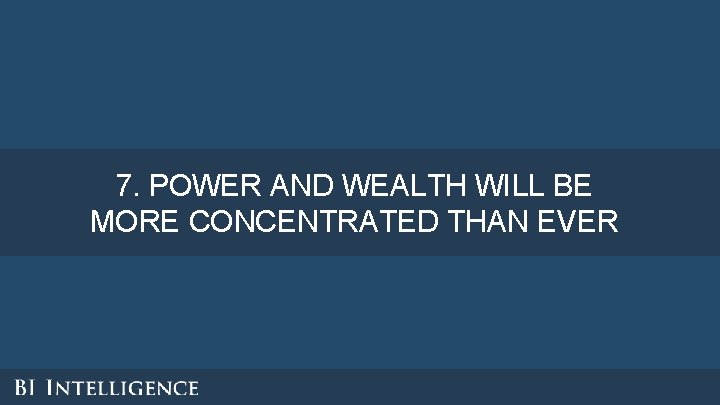 7. POWER AND WEALTH WILL BE MORE CONCENTRATED THAN EVER

BI INTELLIGENCE